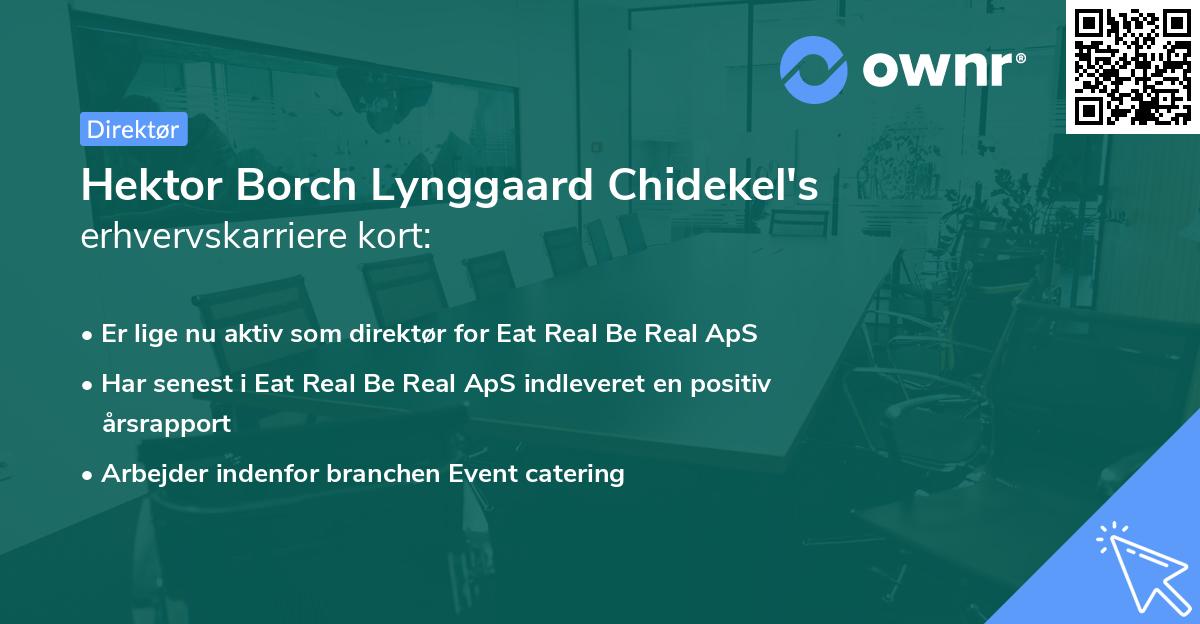 ownr®

Direktør

Hektor Borch Lynggaard Chidekel's erhvervskarriere kort:

• Er lige nu aktiv som direktør for Eat Real Be Real ApS
• Har senest i Eat Real Be Real ApS indleveret en positiv årsrapport
• Arbejder indenfor branchen Event catering